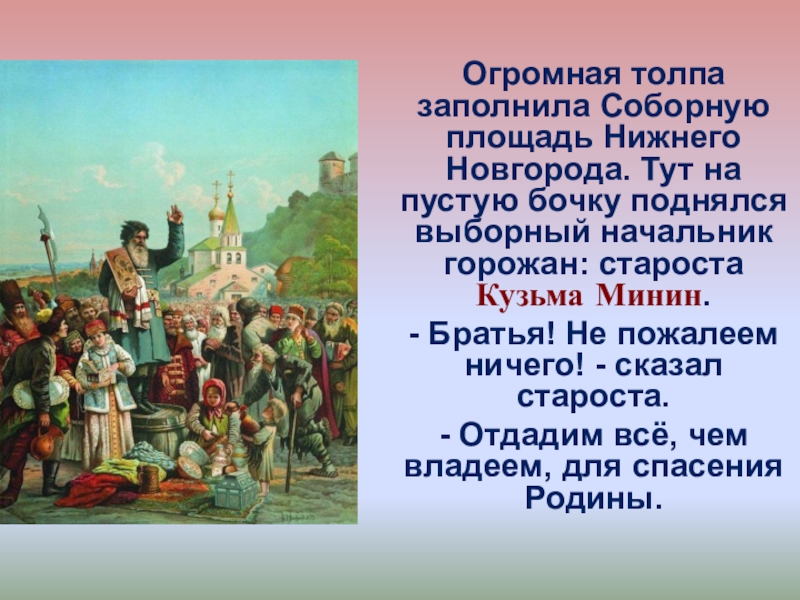 Огромная толпа заполнила Соборную площадь Нижнего Новгорода. Тут на пустую бочку поднялся выборный начальник горожан: староста Кузьма Минин.

- Братья! Не пожалеем ничего! - сказал староста.

- Отдадим всё, чем владеем, для спасения Родины.